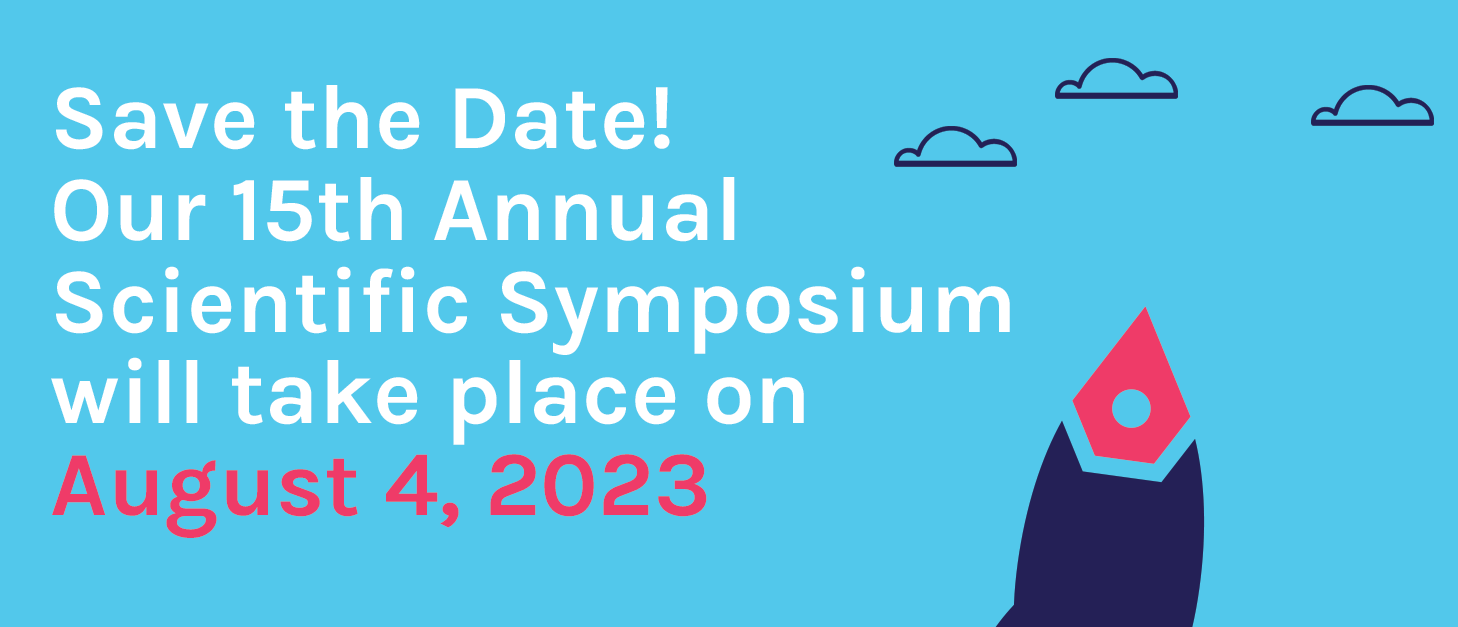 Save the Date!
Our 15th Annual Scientific Symposium will take place on
August 4, 2023